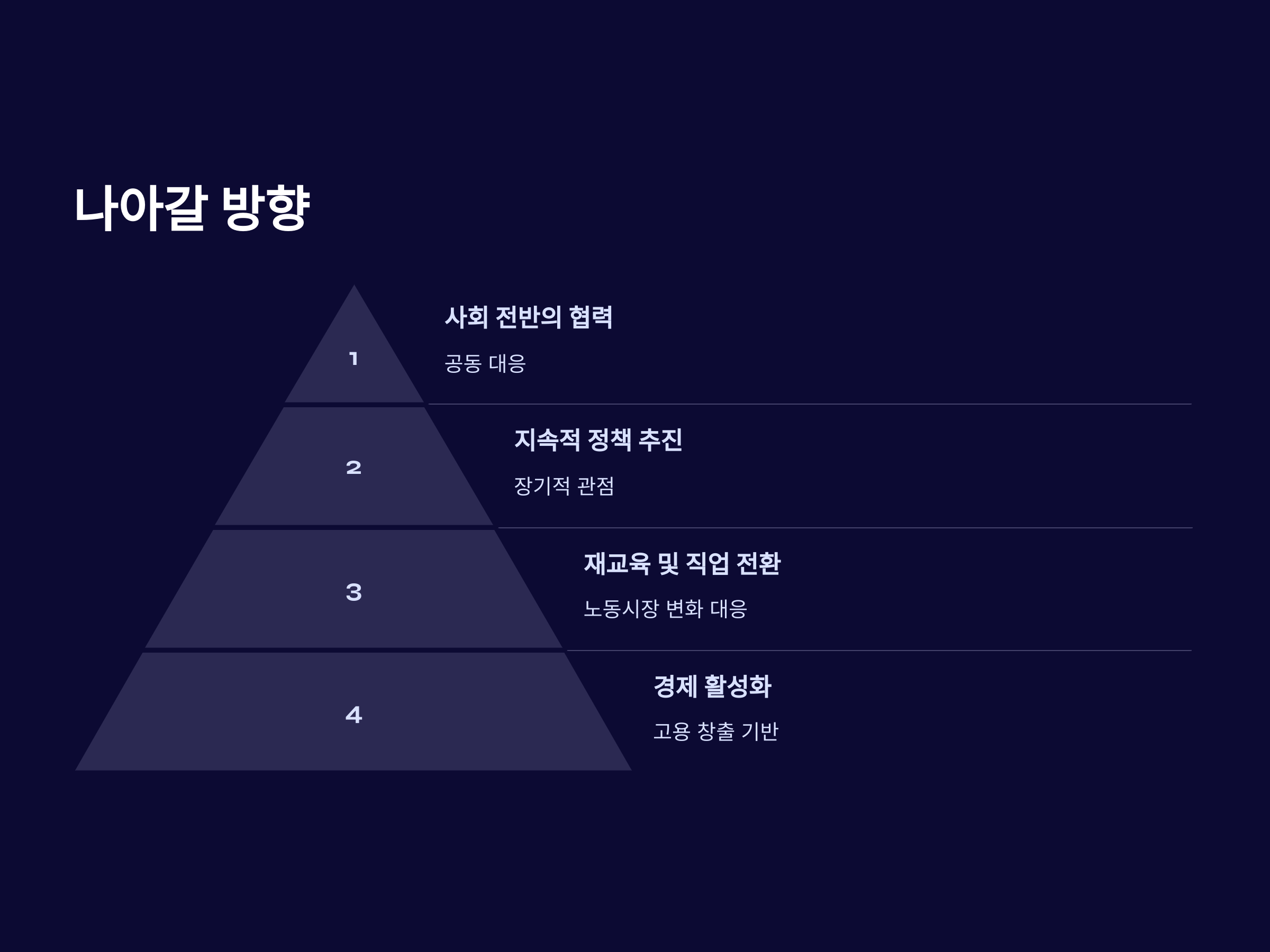 나아갈 방향

1

사회 전반의 협력

공동 대응

2

지속적 정책 추진

장기적 관점

3

재교육 및 직업 전환

노동시장 변화 대응

4

경제 활성화

고용 창출 기반